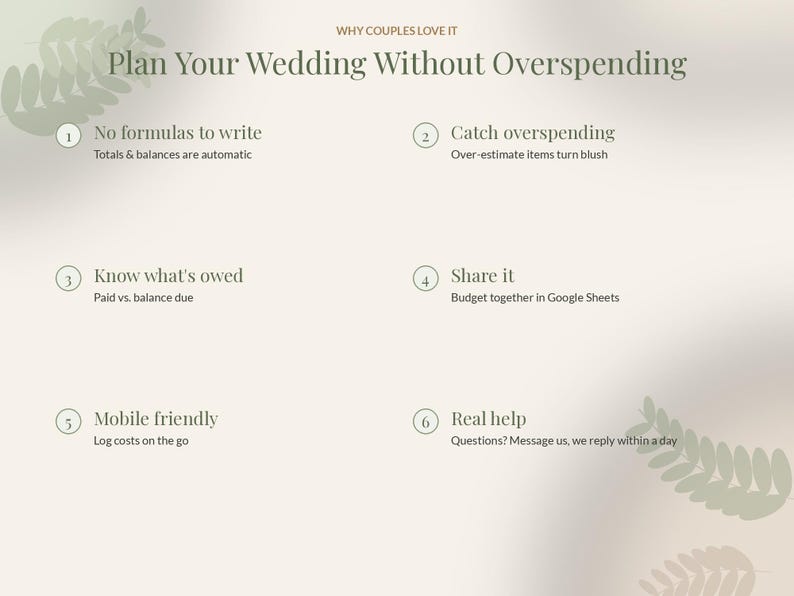 WHY COUPLES LOVE IT

Plan Your Wedding Without Overspending

1 No formulas to write
Totals & balances are automatic

2 Catch overspending
Over-estimate items turn blush

3 Know what's owed
Paid vs. balance due

4 Share it
Budget together in Google Sheets

5 Mobile friendly
Log costs on the go

6 Real help
Questions? Message us, we reply within a day